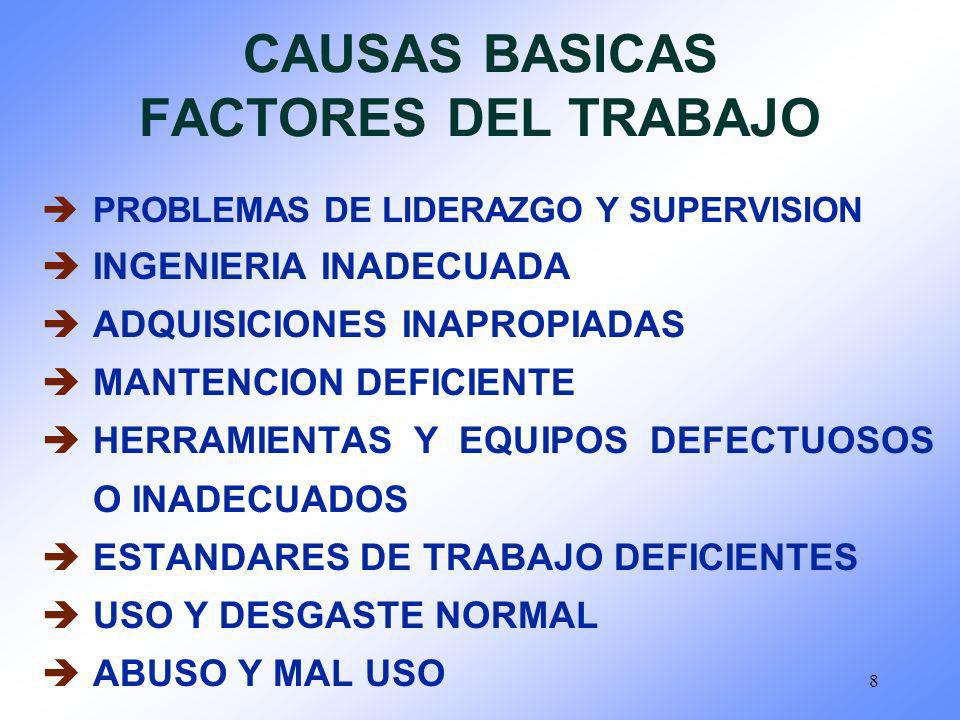 CAUSAS BASICAS
FACTORES DEL TRABAJO

➔ PROBLEMAS DE LIDERAZGO Y SUPERVISION
➔ INGENIERIA INADECUADA
➔ ADQUISICIONES INAPROPIADAS
➔ MANTENCION DEFICIENTE
➔ HERRAMIENTAS Y EQUIPOS DEFECTUOSOS O INADECUADOS
➔ ESTANDARES DE TRABAJO DEFICIENTES
➔ USO Y DESGASTE NORMAL
➔ ABUSO Y MAL USO

8